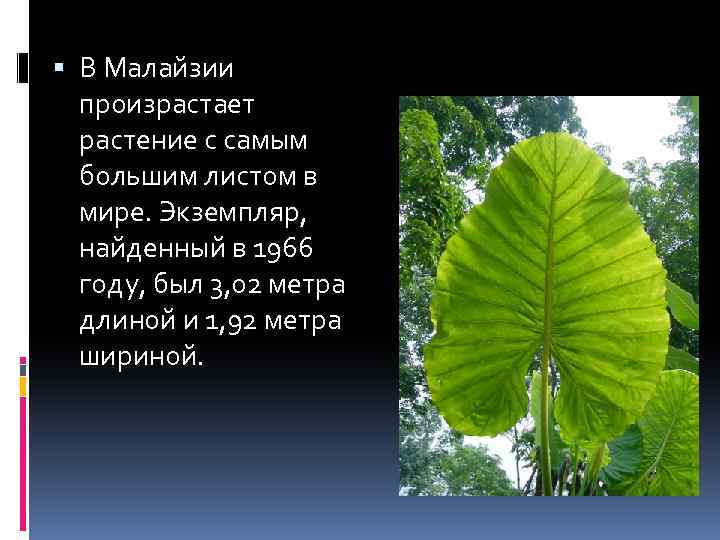 В Малайзии произрастает растение с самым большим листом в мире. Экземпляр, найденный в 1966 году, был 3,02 метра длиной и 1,92 метра шириной.